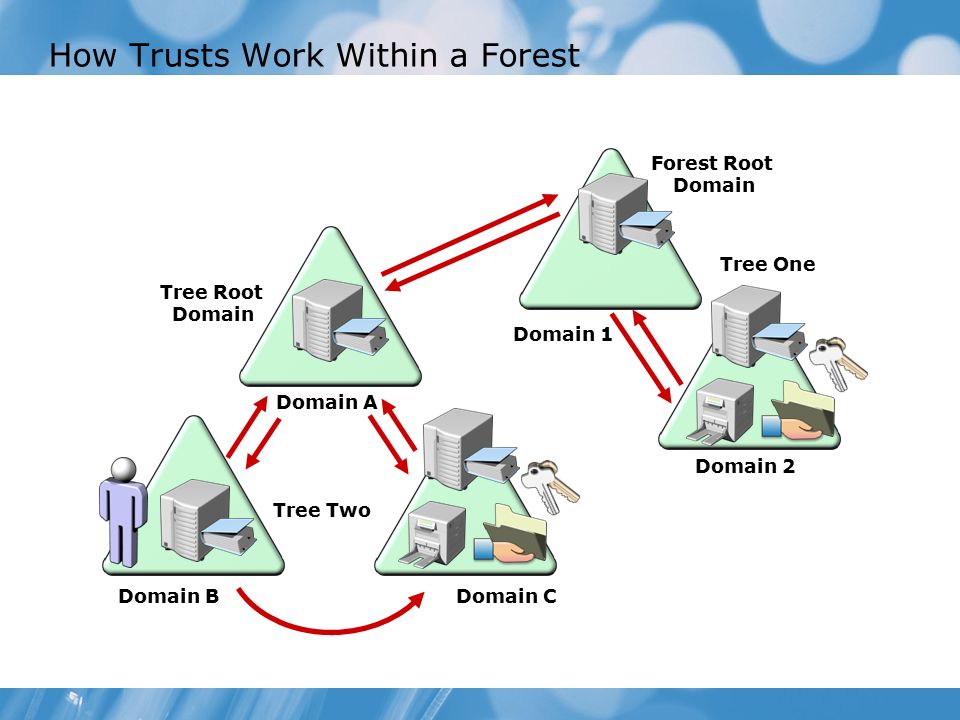 How Trusts Work Within a Forest

Forest Root Domain

Tree One

Tree Root Domain

Domain 1

Domain A

Domain 2

Tree Two

Domain B

Domain C